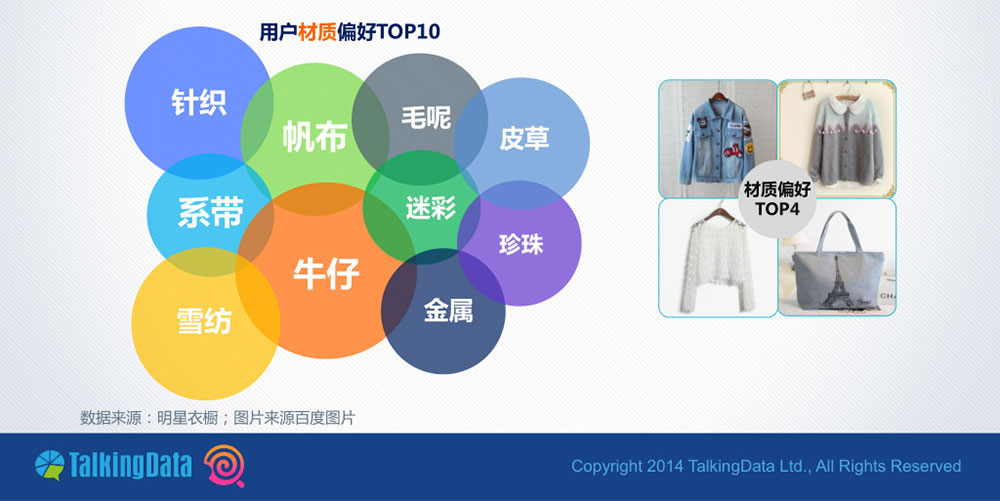 用户材质偏好TOP10

针织

帆布

毛呢

皮草

系带

迷彩

珍珠

牛仔

雪纺

金属

材质偏好
TOP4

CHA

数据来源：明星衣橱；图片来源百度图片

TalkingData

Copyright 2014 TalkingData Ltd., All Rights Reserved